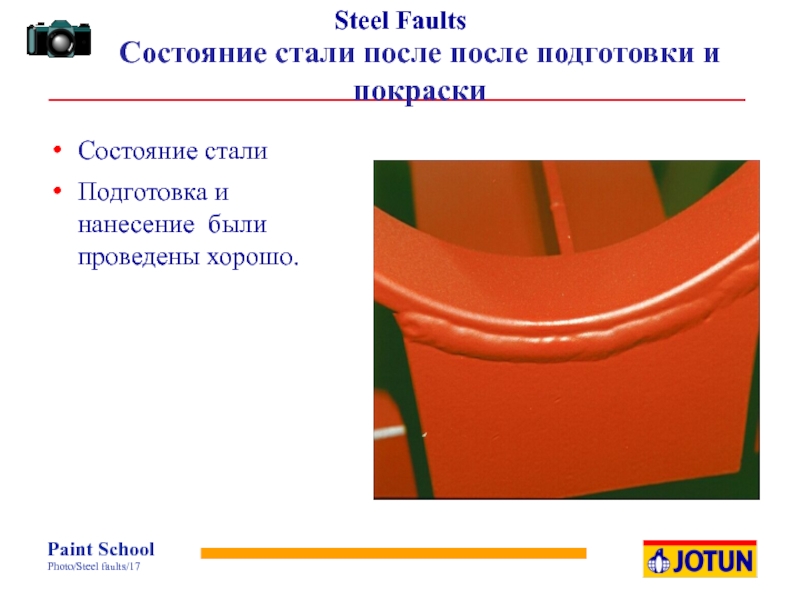 Steel Faults
Состояние стали после после подготовки и покраски

• Состояние стали
• Подготовка и нанесение были проведены хорошо.

Paint School
Photo/Steel faults/17

JOTUN